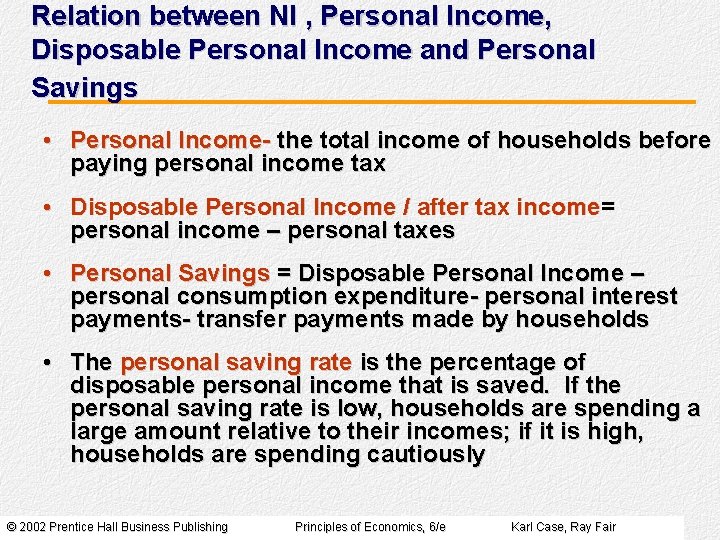 Relation between NI , Personal Income, Disposable Personal Income and Personal Savings

• Personal Income- the total income of households before paying personal income tax

• Disposable Personal Income / after tax income= personal income – personal taxes

• Personal Savings = Disposable Personal Income – personal consumption expenditure- personal interest payments- transfer payments made by households

• The personal saving rate is the percentage of disposable personal income that is saved. If the personal saving rate is low, households are spending a large amount relative to their incomes; if it is high, households are spending cautiously

© 2002 Prentice Hall Business Publishing Principles of Economics, 6/e Karl Case, Ray Fair